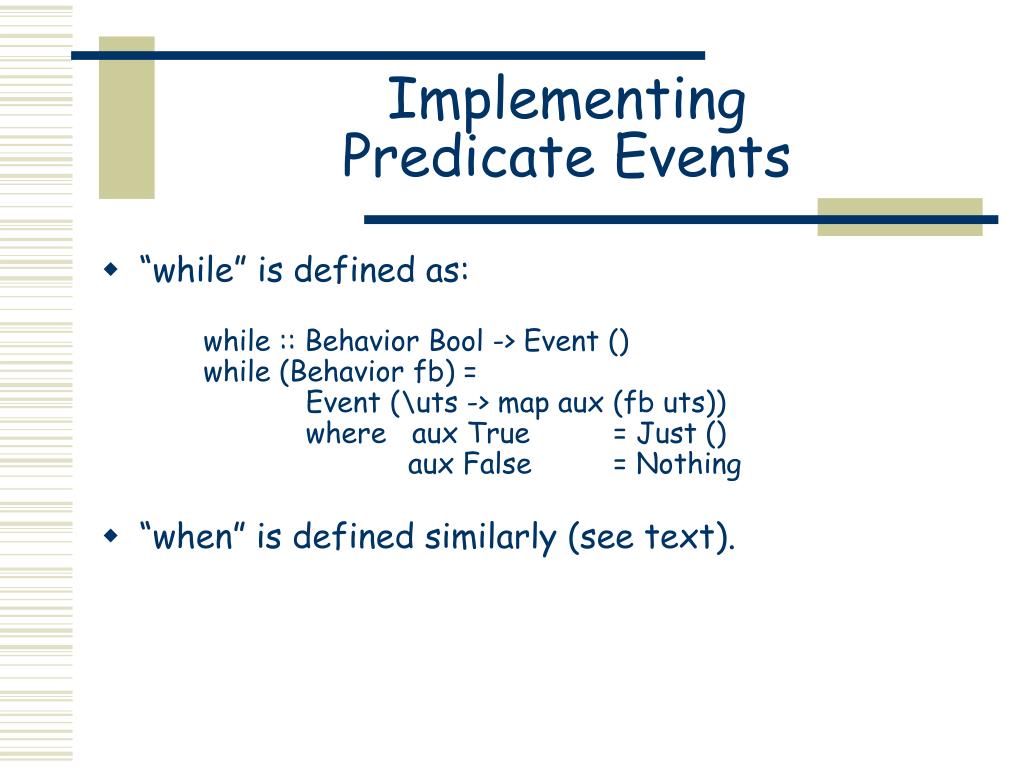 Implementing Predicate Events

“while” is defined as:

while :: Behavior Bool -> Event ()
while (Behavior fb) =
Event (\uts -> map aux (fb uts))
where aux True = Just ()
aux False = Nothing

“when” is defined similarly (see text).